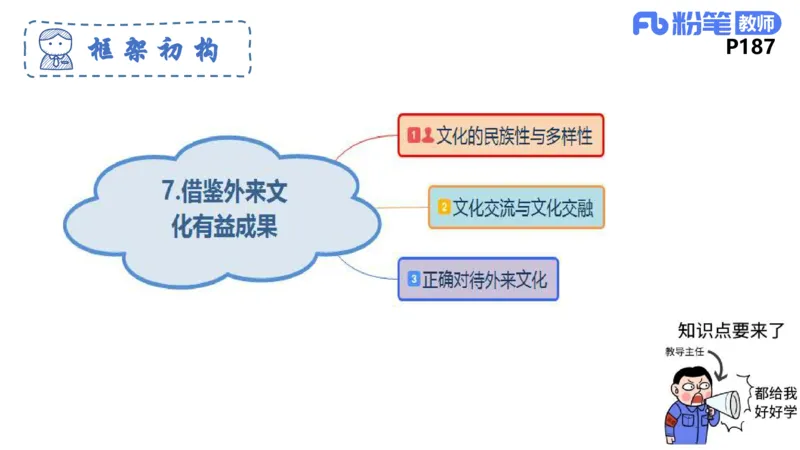 框架初构

Fb 粉笔 教师
P187

7.借鉴外来文化有益成果

1 文化的民族性与多样性

2 文化交流与文化交融

3 正确对待外来文化

知识点要来了

教导主任

都给我好好学